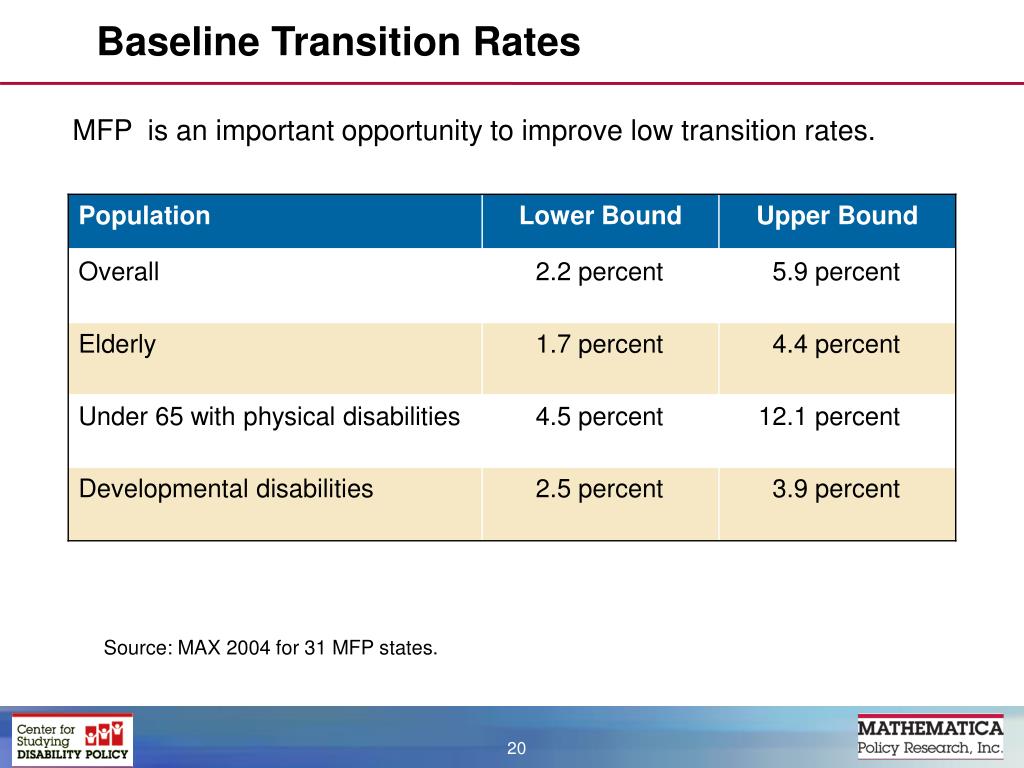 Baseline Transition Rates

MFP is an important opportunity to improve low transition rates.

| Population | Lower Bound | Upper Bound |
|---|---|---|
| Overall | 2.2 percent | 5.9 percent |
| Elderly | 1.7 percent | 4.4 percent |
| Under 65 with physical disabilities | 4.5 percent | 12.1 percent |
| Developmental disabilities | 2.5 percent | 3.9 percent |

Source: MAX 2004 for 31 MFP states.

Center for Studying DISABILITY POLICY

20

MATHEMATICA Policy Research, Inc.